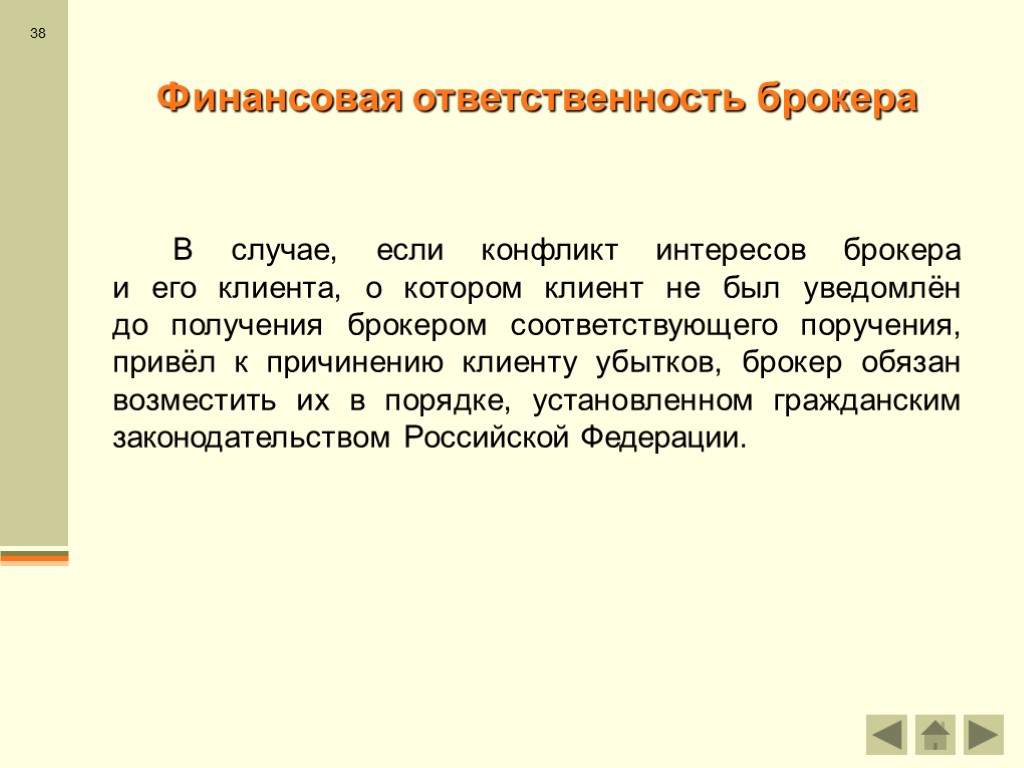 38

Финансовая ответственность брокера

В случае, если конфликт интересов брокера и его клиента, о котором клиент не был уведомлён до получения брокером соответствующего поручения, привёл к причинению клиенту убытков, брокер обязан возместить их в порядке, установленном гражданским законодательством Российской Федерации.